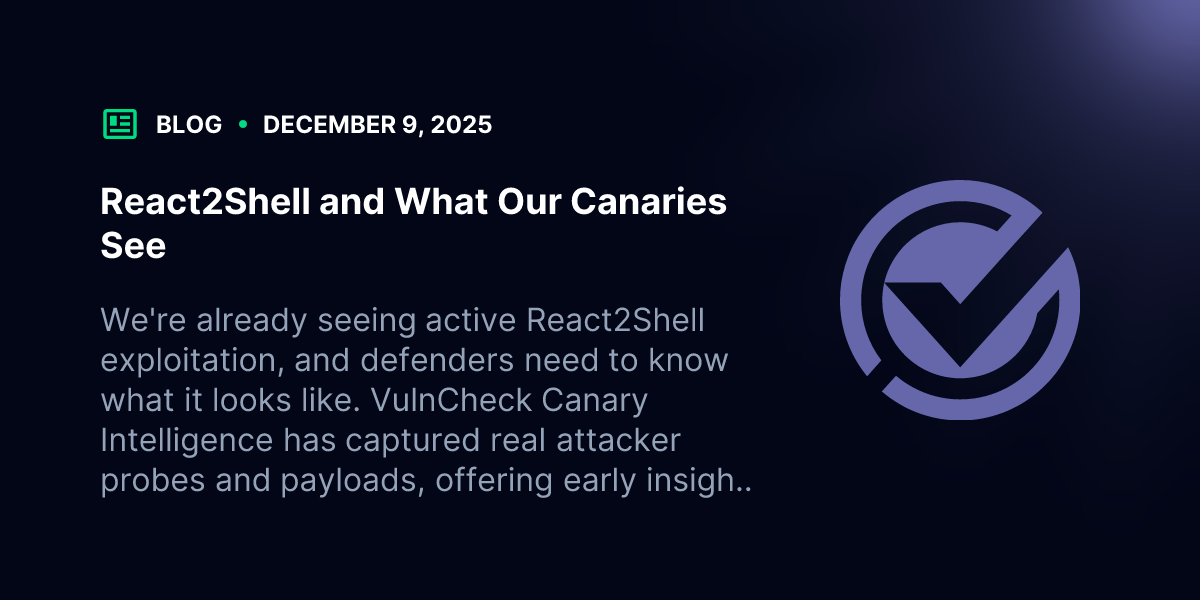 BLOG • DECEMBER 9, 2025

React2Shell and What Our Canaries See

We're already seeing active React2Shell exploitation, and defenders need to know what it looks like. VulnCheck Canary Intelligence has captured real attacker probes and payloads, offering early insigh..